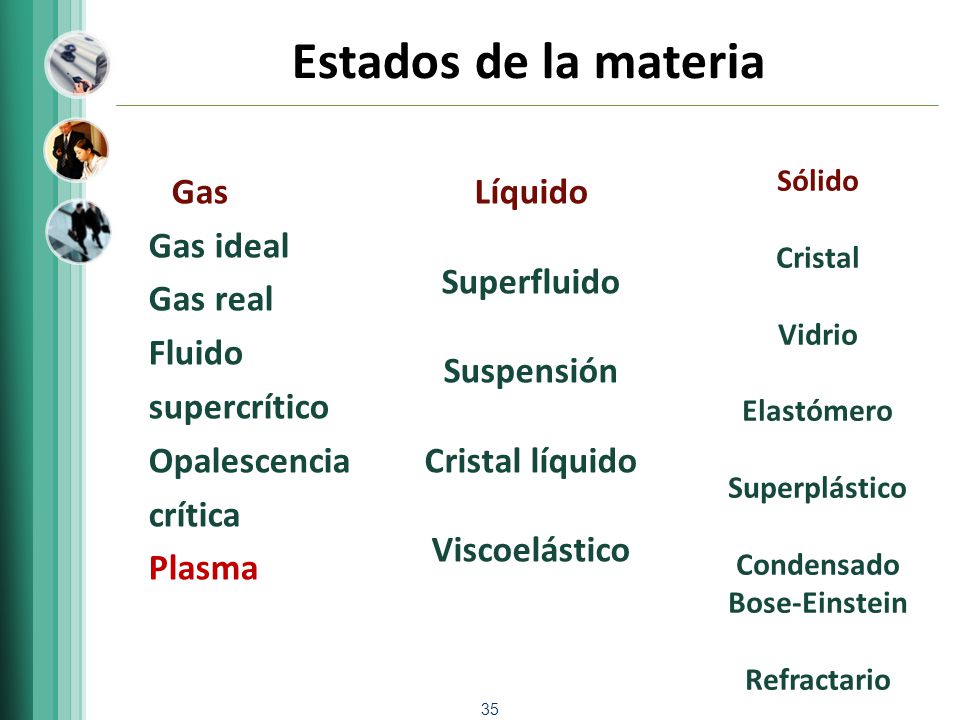 Estados de la materia

Gas
Gas ideal
Gas real
Fluido supercrítico
Opalescencia crítica
Plasma

Líquido
Superfluido
Suspensión
Cristal líquido
Viscoelástico

Sólido
Cristal
Vidrio
Elastómero
Superplástico
Condensado Bose-Einstein
Refractario

35